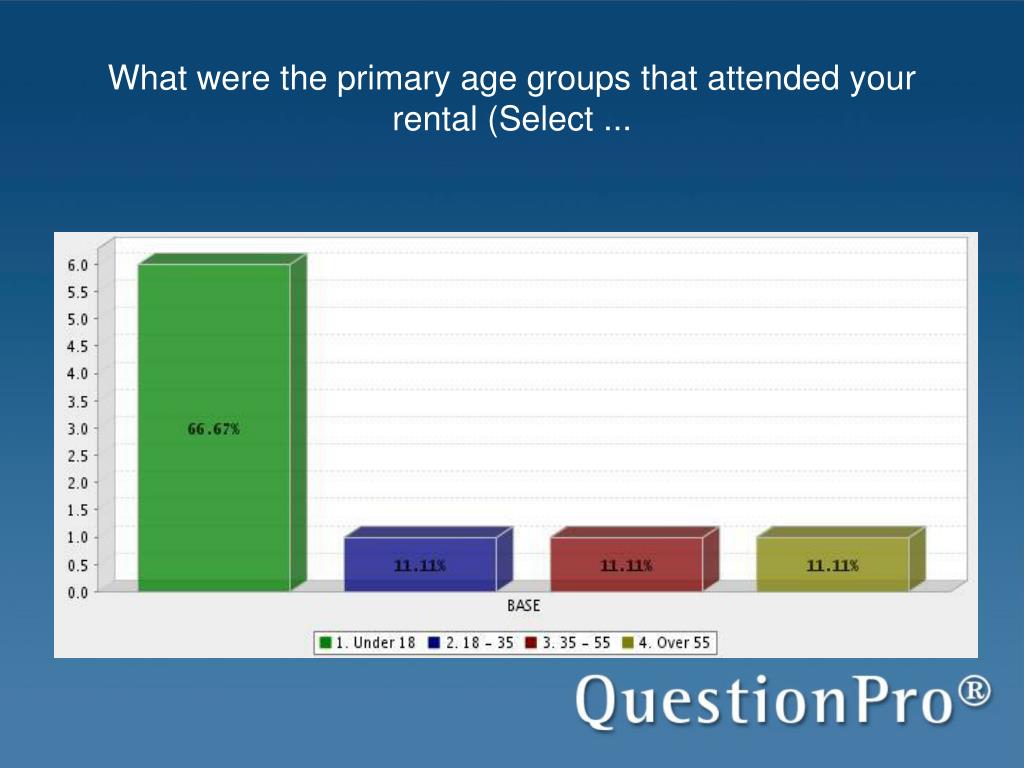 What were the primary age groups that attended your rental (Select ...

6.0
5.5
5.0
4.5
4.0
3.5
3.0
2.5
2.0
1.5
1.0
0.5
0.0

66.67%
11.11%
11.11%
11.11%

BASE

1. Under 18 2. 18 - 35 3. 35 - 55 4. Over 55

QuestionPro®